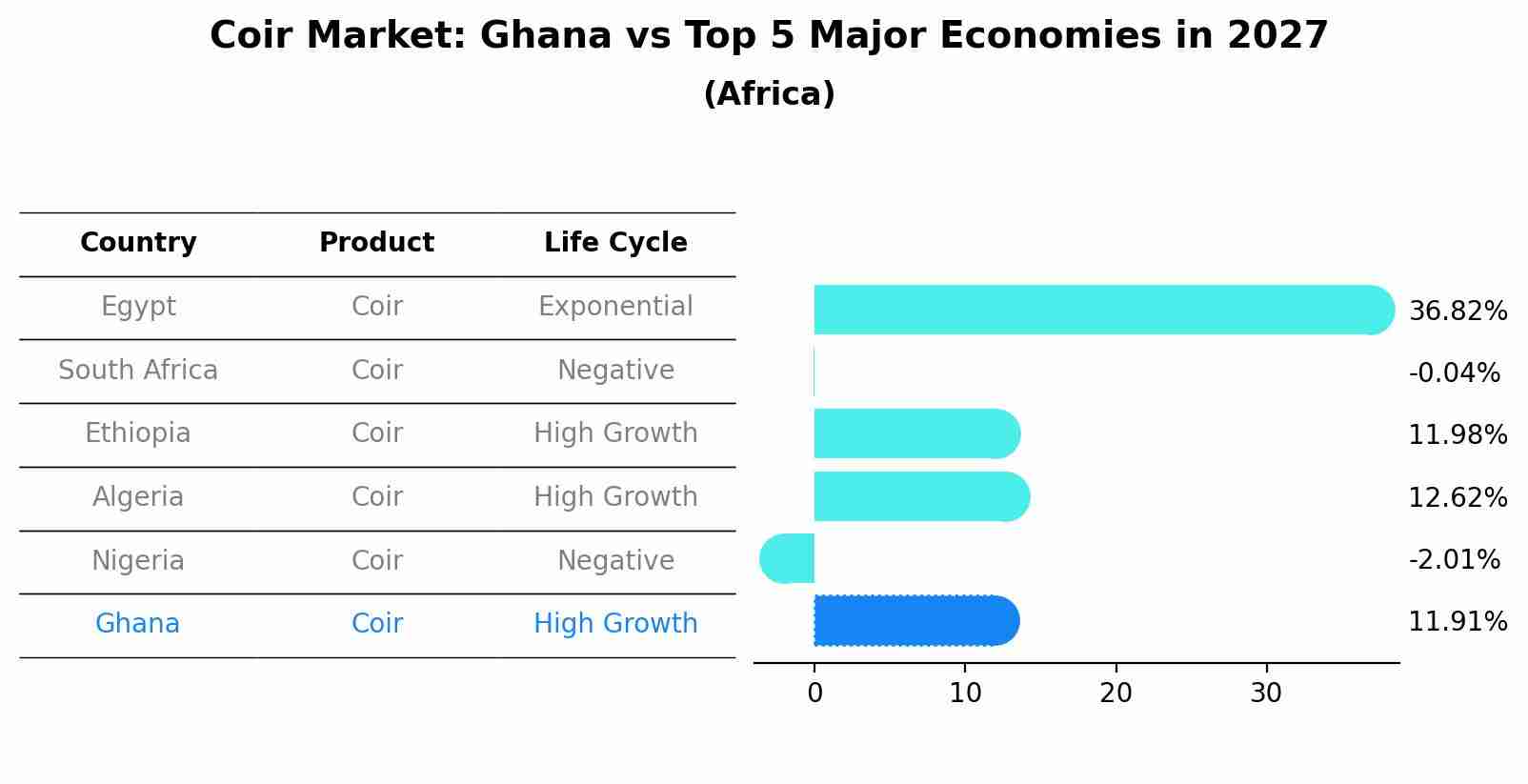 Coir Market: Ghana vs Top 5 Major Economies in 2027
(Africa)

| Country | Product | Life Cycle |
|---|---|---|
| Egypt | Coir | Exponential |
| South Africa | Coir | Negative |
| Ethiopia | Coir | High Growth |
| Algeria | Coir | High Growth |
| Nigeria | Coir | Negative |
| Ghana | Coir | High Growth |

36.82%
-0.04%
11.98%
12.62%
-2.01%
11.91%

0
10
20
30